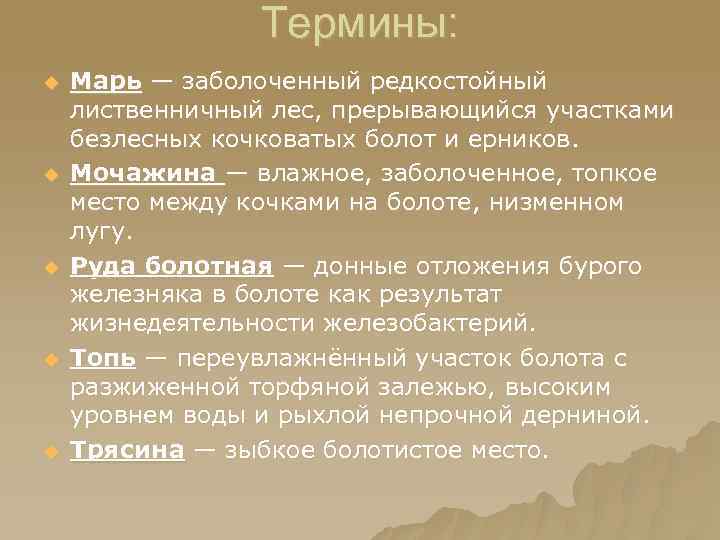 Термины:

Марь — заболоченный редкостойный лиственничный лес, прерывающийся участками безлесных кочковатых болот и ерников.

Мочажина — влажное, заболоченное, топкое место между кочками на болоте, низменном лугу.

Руда болотная — донные отложения бурого железняка в болоте как результат жизнедеятельности железобактерий.

Топь — переувлажнённый участок болота с разжиженной торфяной залежью, высоким уровнем воды и рыхлой непрочной дерниной.

Трясина — зыбкое болотистое место.